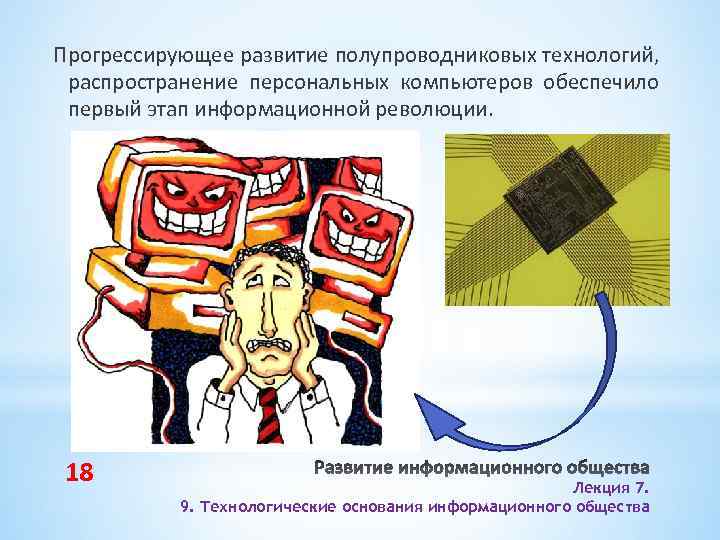 Прогрессирующее развитие полупроводниковых технологий, распространение персональных компьютеров обеспечило первый этап информационной революции.

18

Развитие информационного общества
Лекция 7.
9. Технологические основания информационного общества